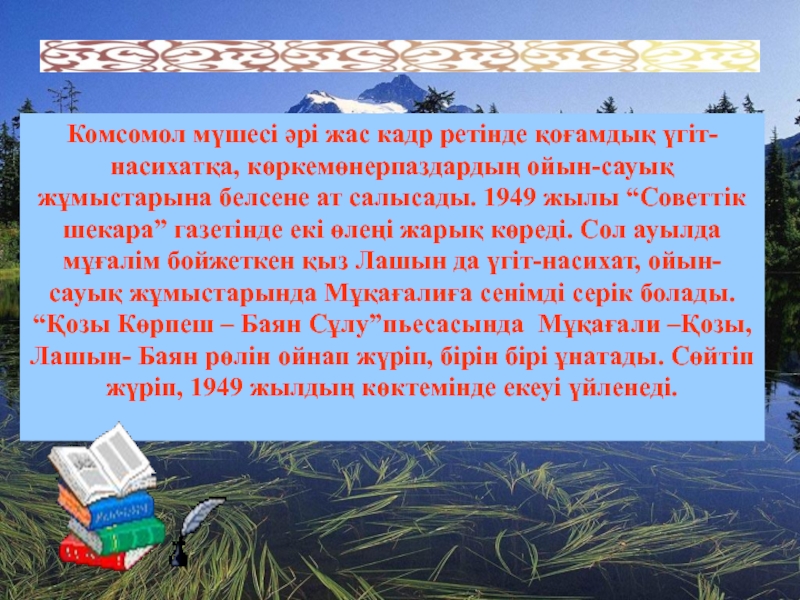 Комсомол мүшесі әрі жас кадр ретінде қоғамдық үгіт-насихатқа, көркемөнерпаздардың ойын-сауық жұмыстарына белсене ат салысады. 1949 жылы “Советтік шекара” газетінде екі өлеңі жарық көреді. Сол ауылда мұғалім бойжеткен қыз Лашын да үгіт-насихат, ойын-сауық жұмыстарында Мұқағалиға сенімді серік болады. “Қозы Көрпеш – Баян Сұлу”пьесасында Мұқағали –Қозы, Лашын- Баян рөлін ойнап жүріп, бірін бірі ұнатады. Сөйтіп жүріп, 1949 жылдың көктемінде екеуі үйленеді.